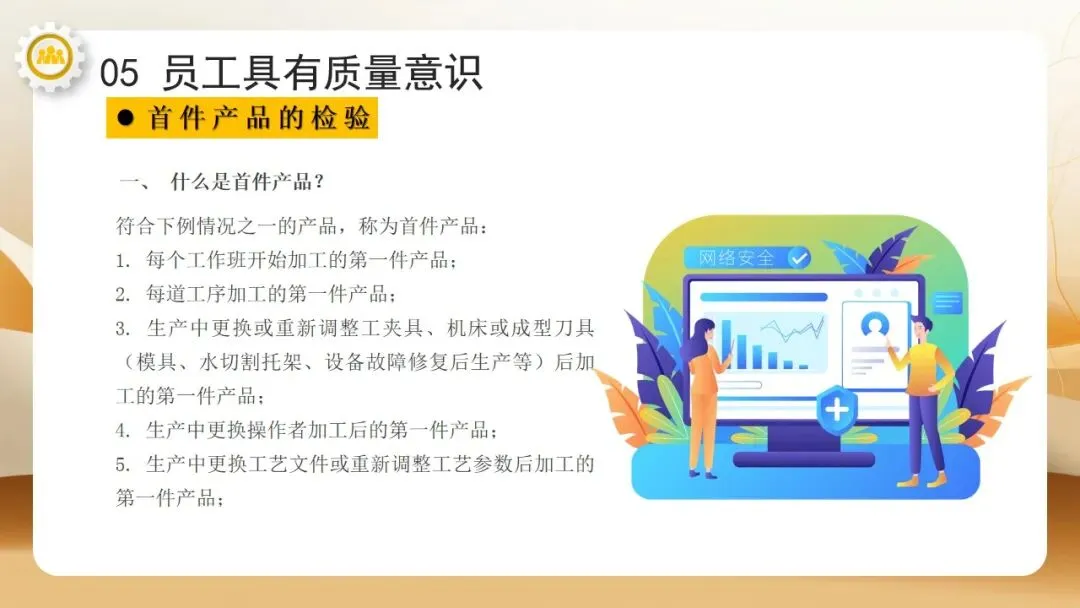 05 员工具有质量意识

● 首件产品的检验

一、 什么是首件产品？

符合下例情况之一的产品，称为首件产品：
1. 每个工作班开始加工的第一件产品；
2. 每道工序加工的第一件产品；
3. 生产中更换或重新调整工夹具、机床或成型刀具（模具、水切割托架、设备故障修复后生产等）后加工的第一件产品；
4. 生产中更换操作者加工后的第一件产品；
5. 生产中更换工艺文件或重新调整工艺参数后加工的第一件产品；

网络安全